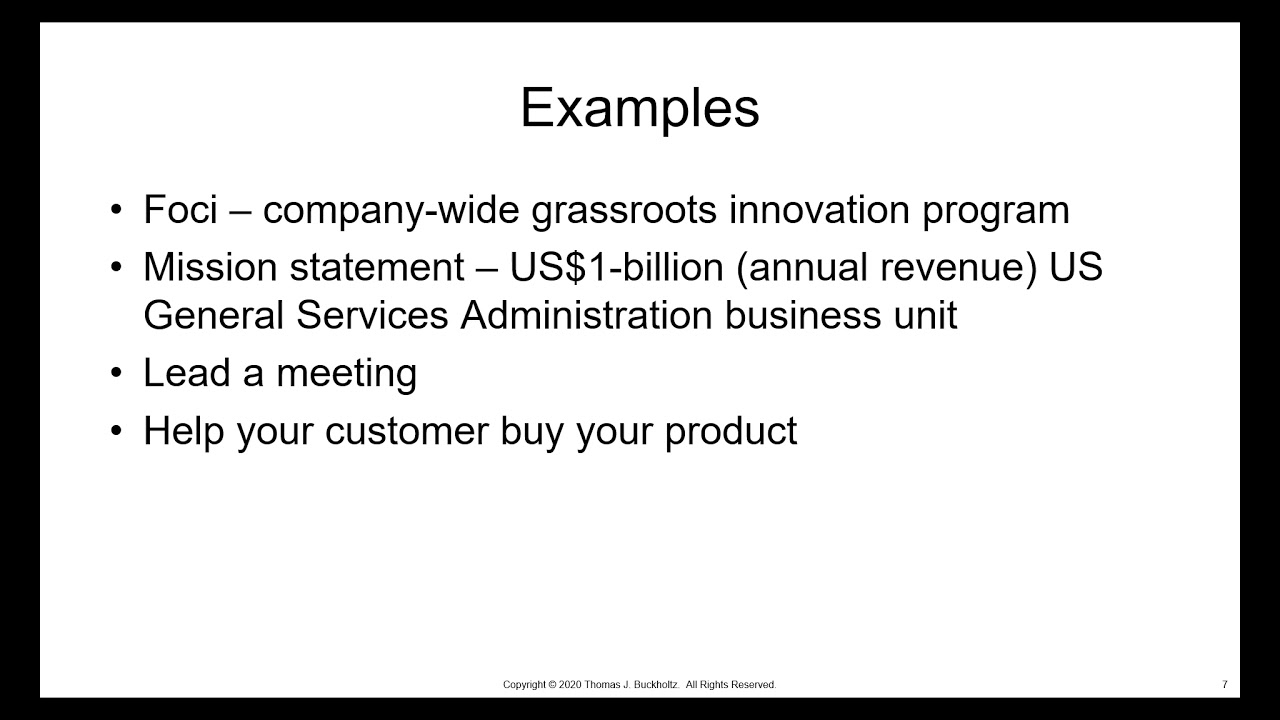 Examples

• Foci – company-wide grassroots innovation program
• Mission statement – US\$1-billion (annual revenue) US General Services Administration business unit
• Lead a meeting
• Help your customer buy your product

Copyright © 2020 Thomas J. Buckholtz. All Rights Reserved.

7